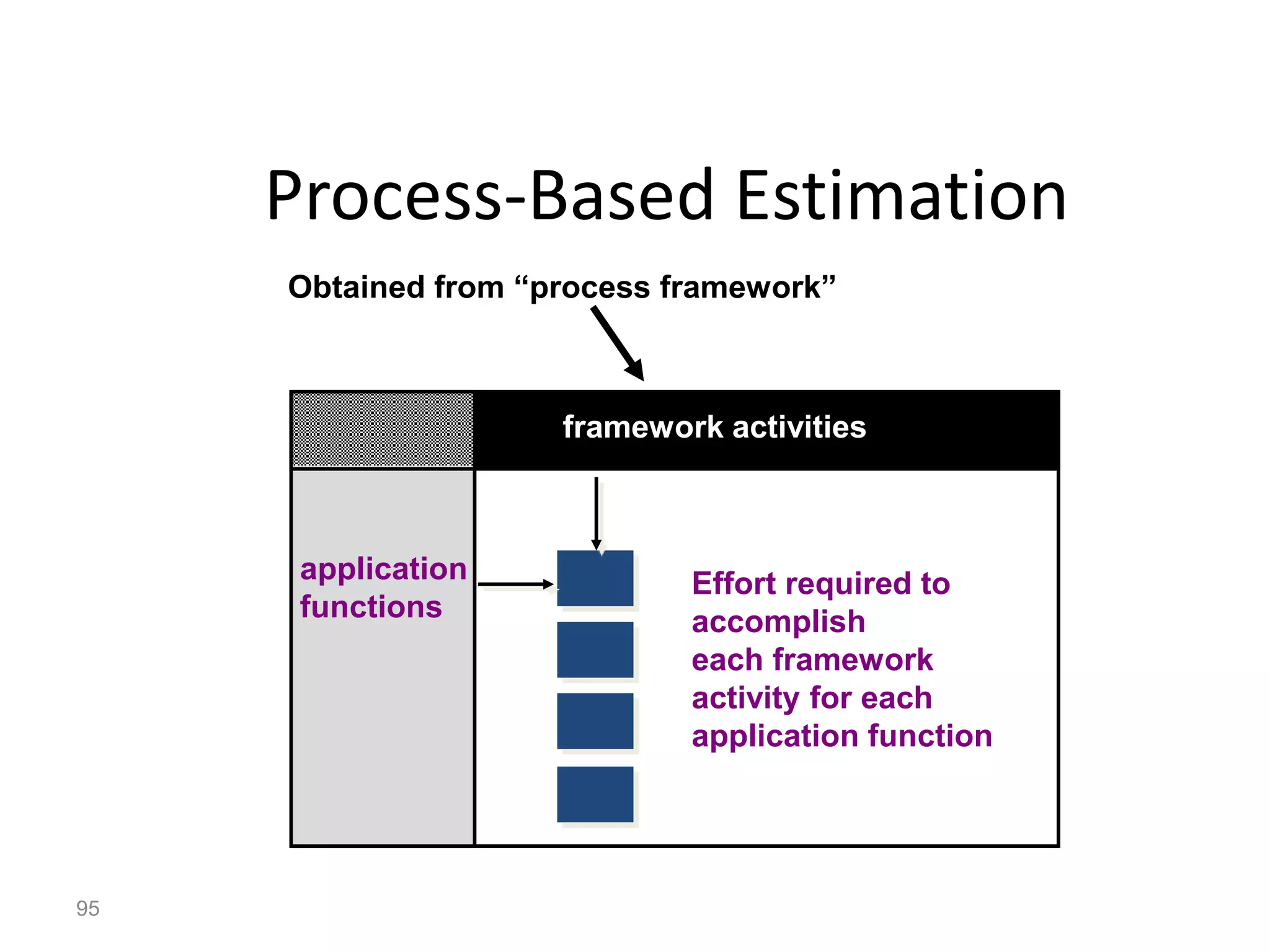 Process-Based Estimation

Obtained from “process framework”

framework activities

application functions

Effort required to accomplish each framework activity for each application function

95